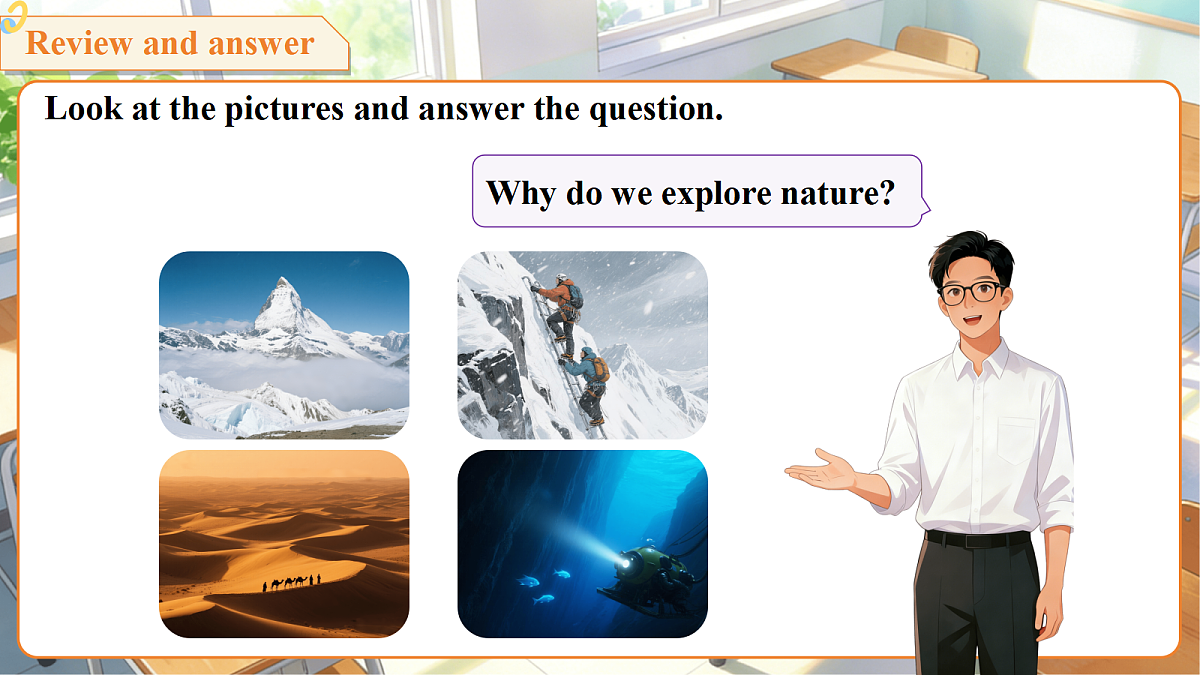 Review and answer

Look at the pictures and answer the question.

Why do we explore nature?